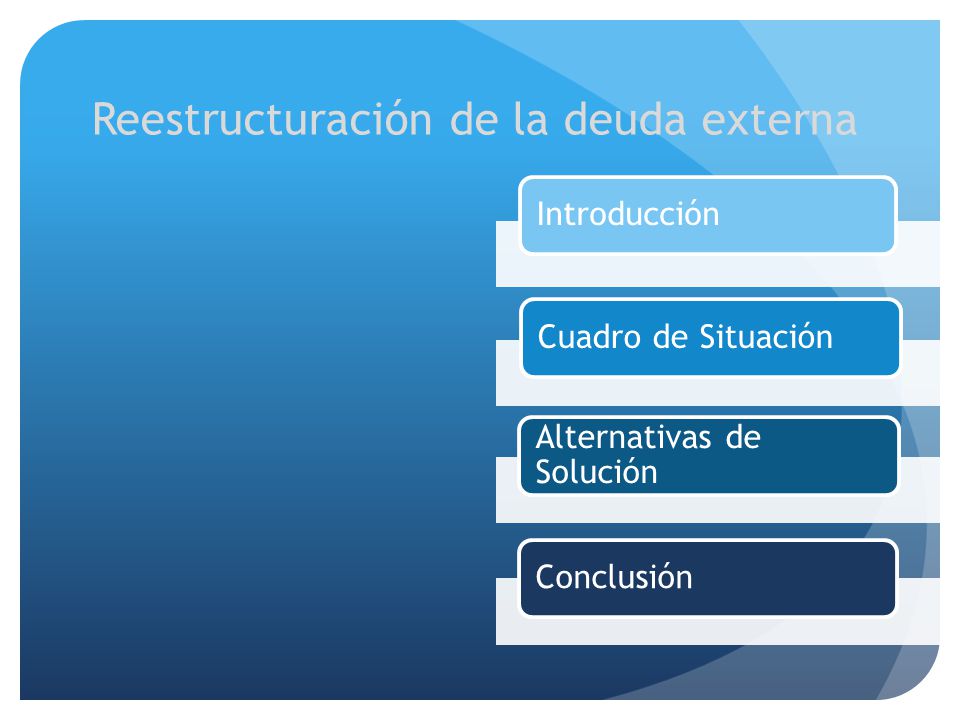 Reestructuración de la deuda externa

Introducción

Cuadro de Situación

Alternativas de Solución

Conclusión